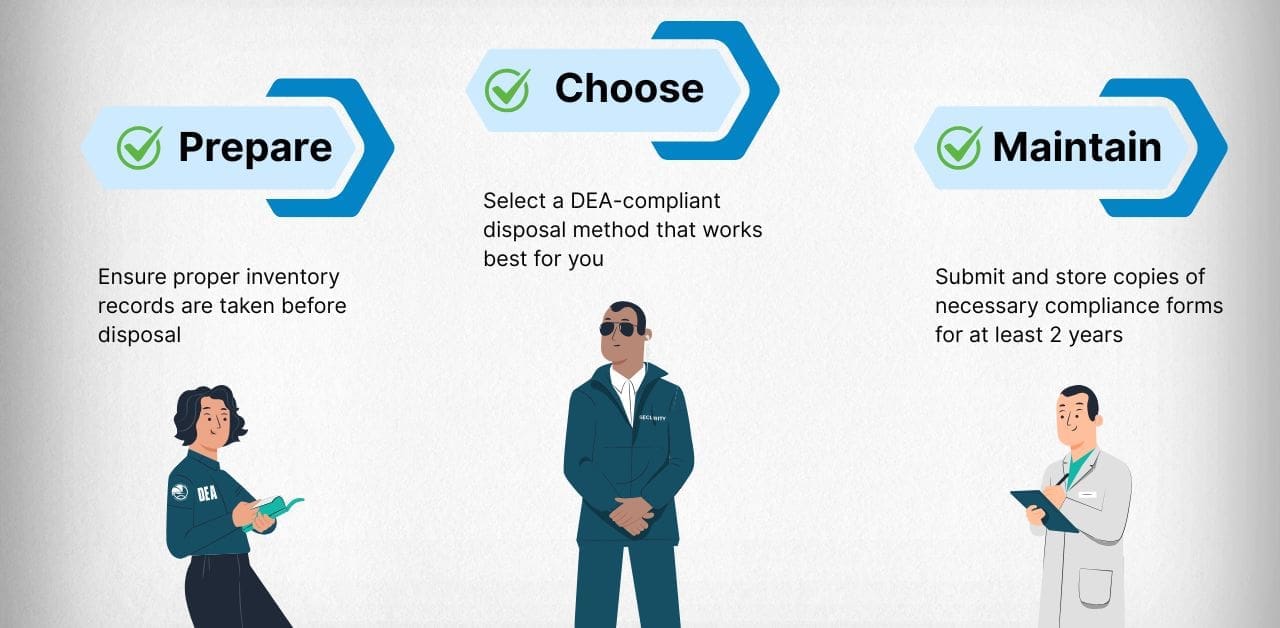 Prepare

Ensure proper inventory records are taken before disposal

DEA

Choose

Select a DEA-compliant disposal method that works best for you

SECURITY

Maintain

Submit and store copies of necessary compliance forms for at least 2 years